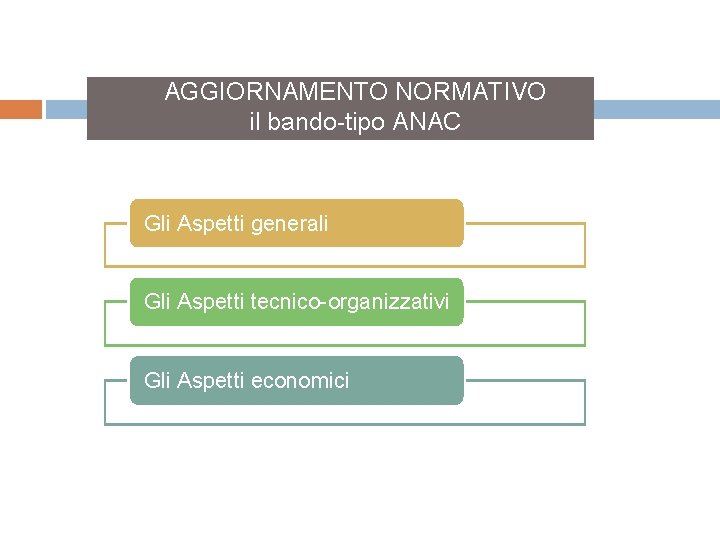 AGGIORNAMENTO NORMATIVO
il bando-tipo ANAC

Gli Aspetti generali

Gli Aspetti tecnico-organizzativi

Gli Aspetti economici